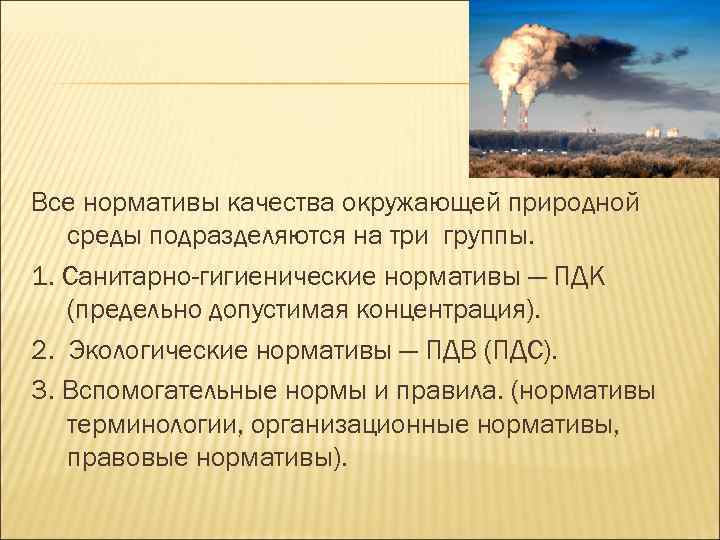 Все нормативы качества окружающей природной среды подразделяются на три группы.

1. Санитарно-гигиенические нормативы — ПДК (предельно допустимая концентрация).

2. Экологические нормативы — ПДВ (ПДС).

3. Вспомогательные нормы и правила. (нормативы терминологии, организационные нормативы, правовые нормативы).